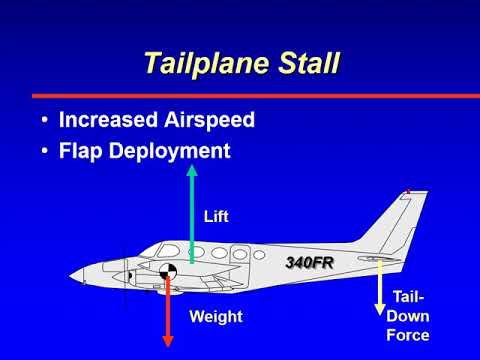 Tailplane Stall

• Increased Airspeed
• Flap Deployment

Lift

340FR

Weight

Tail-Down Force